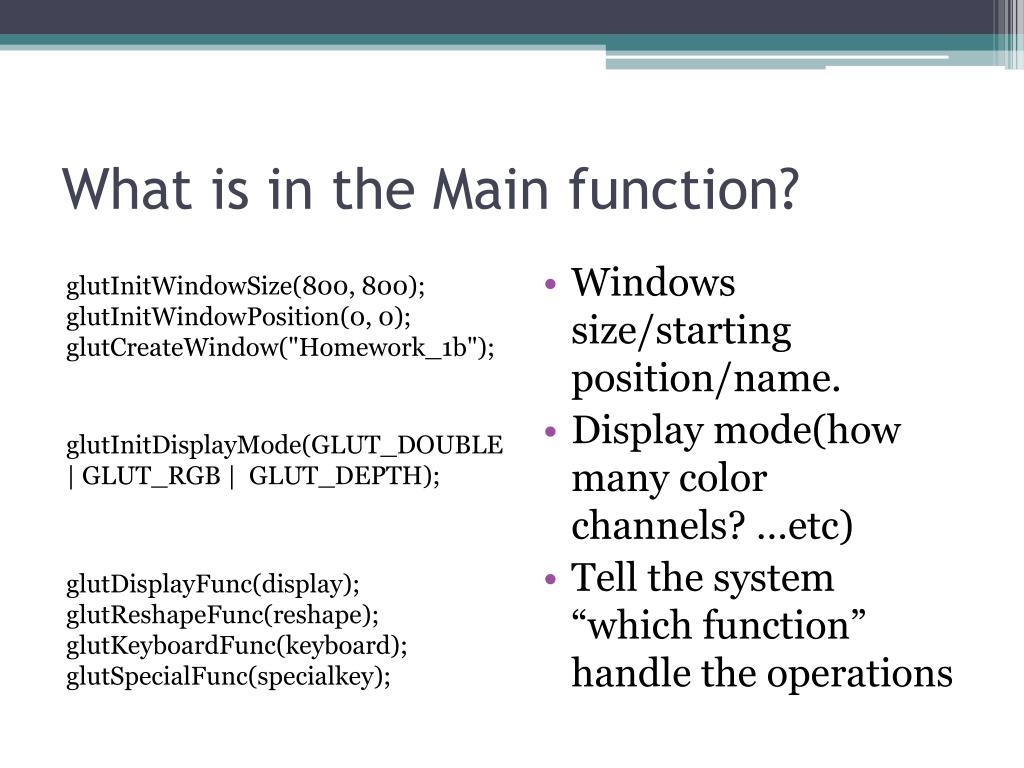 What is in the Main function?

glutInitWindowSize(800, 800);
glutInitWindowPosition(0, 0);
glutCreateWindow("Homework_1b");

glutInitDisplayMode(GLUT_DOUBLE | GLUT_RGB | GLUT_DEPTH);

glutDisplayFunc(display);
glutReshapeFunc(reshape);
glutKeyboardFunc(keyboard);
glutSpecialFunc(specialkey);

• Windows size/starting position/name.
• Display mode(how many color channels? …etc)
• Tell the system “which function” handle the operations